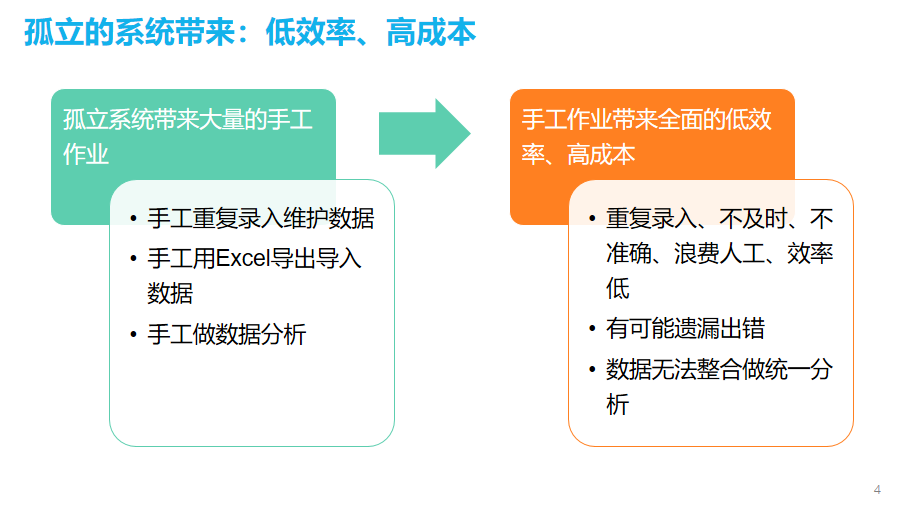 孤立的系统带来：低效率、高成本

孤立系统带来大量的手工作业

• 手工重复录入维护数据
• 手工用Excel导出导入数据
• 手工做数据分析

手工作业带来全面的低效率、高成本

• 重复录入、不及时、不准确、浪费人工、效率低
• 有可能遗漏出错
• 数据无法整合做统一分析

4